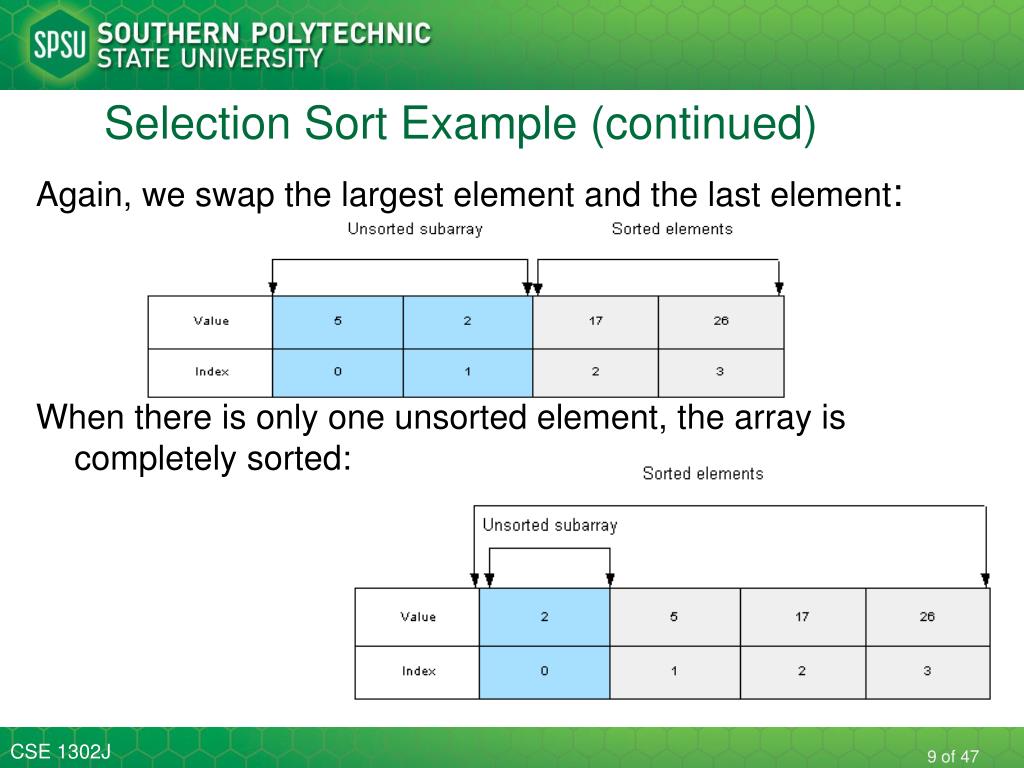 SPSU SOUTHERN POLYTECHNIC STATE UNIVERSITY

Selection Sort Example (continued)

Again, we swap the largest element and the last element:

Unsorted subarray

Sorted elements

| Value | 5 | 2 | 17 | 26 |
|---|---|---|---|---|
| Index | 0 | 1 | 2 | 3 |

When there is only one unsorted element, the array is completely sorted:

Sorted elements

Unsorted subarray

| Value | 2 | 5 | 17 | 26 |
|---|---|---|---|---|
| Index | 0 | 1 | 2 | 3 |

CSE 1302J

9 of 47